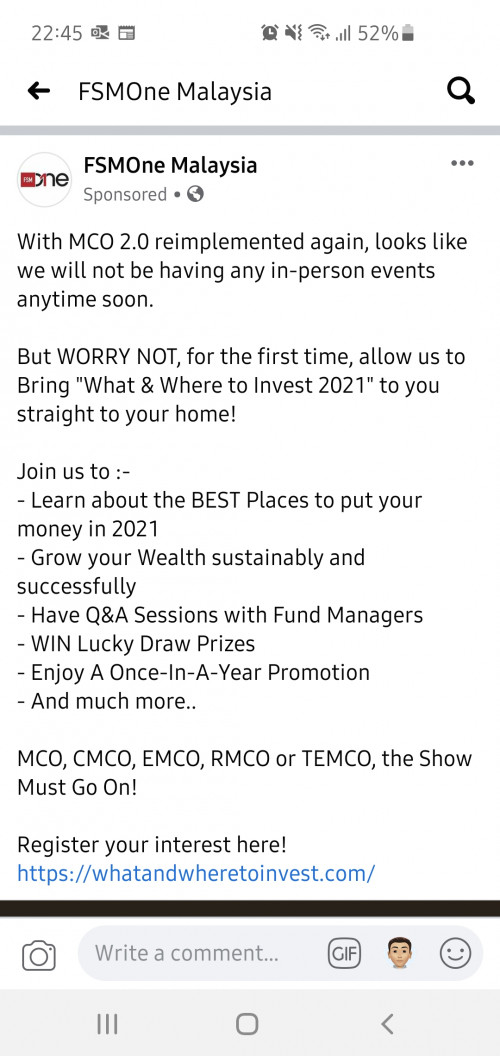 22:45 52%

FSMOne Malaysia

FSMOne

FSMOne Malaysia
Sponsored •

With MCO 2.0 reimplemented again, looks like we will not be having any in-person events anytime soon.

But WORRY NOT, for the first time, allow us to Bring "What & Where to Invest 2021" to you straight to your home!

Join us to :-
- Learn about the BEST Places to put your money in 2021
- Grow your Wealth sustainably and successfully
- Have Q&A Sessions with Fund Managers
- WIN Lucky Draw Prizes
- Enjoy A Once-In-A-Year Promotion
- And much more..

MCO, CMCO, EMCO, RMCO or TEMCO, the Show Must Go On!

Register your interest here!
https://whatandwheretoinvest.com/

Write a comment...
GIF